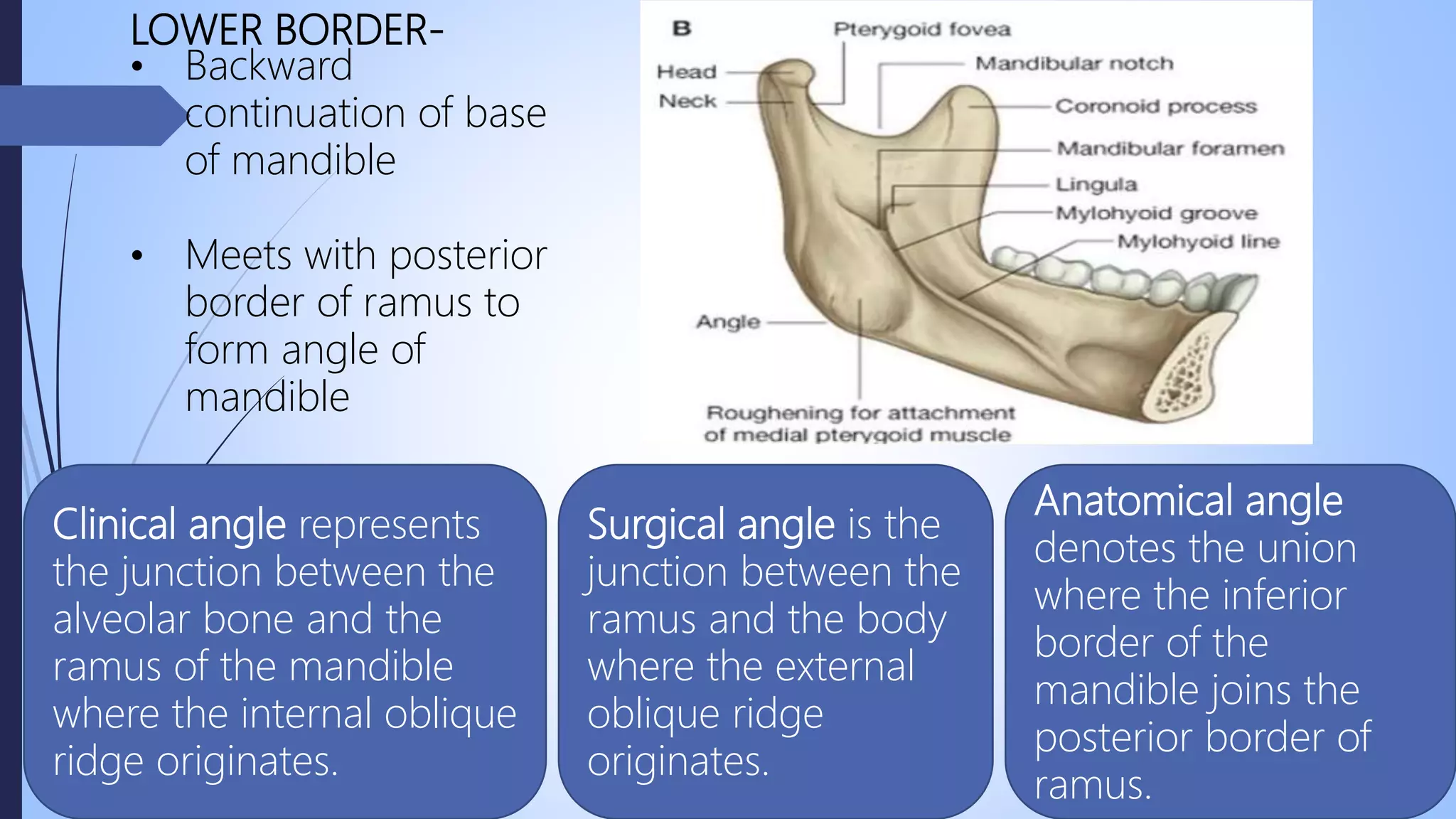 LOWER BORDER-

• Backward continuation of base of mandible

• Meets with posterior border of ramus to form angle of mandible

B

Pterygoid fovea

Head

Neck

Mandibular notch

Coronoid process

Mandibular foramen

Lingula

Mylohyoid groove

Mylohyoid line

Angle

Roughening for attachment of medial pterygoid muscle

Clinical angle represents the junction between the alveolar bone and the ramus of the mandible where the internal oblique ridge originates.

Surgical angle is the junction between the ramus and the body where the external oblique ridge originates.

Anatomical angle denotes the union where the inferior border of the mandible joins the posterior border of ramus.